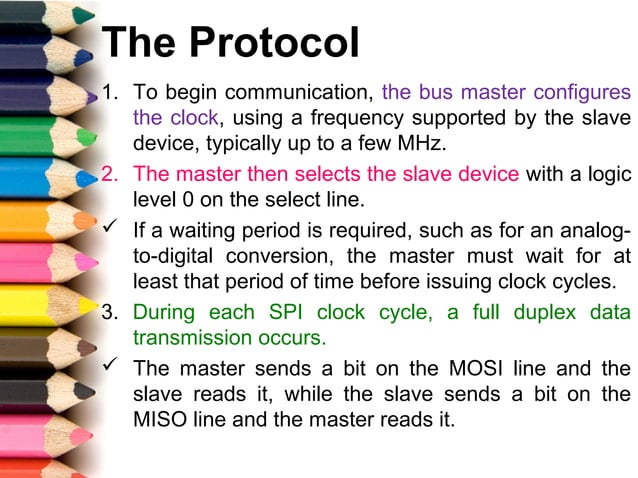 The Protocol

1. To begin communication, the bus master configures the clock, using a frequency supported by the slave device, typically up to a few MHz.

2. The master then selects the slave device with a logic level 0 on the select line.

✓ If a waiting period is required, such as for an analog-to-digital conversion, the master must wait for at least that period of time before issuing clock cycles.

3. During each SPI clock cycle, a full duplex data transmission occurs.

✓ The master sends a bit on the MOSI line and the slave reads it, while the slave sends a bit on the MISO line and the master reads it.